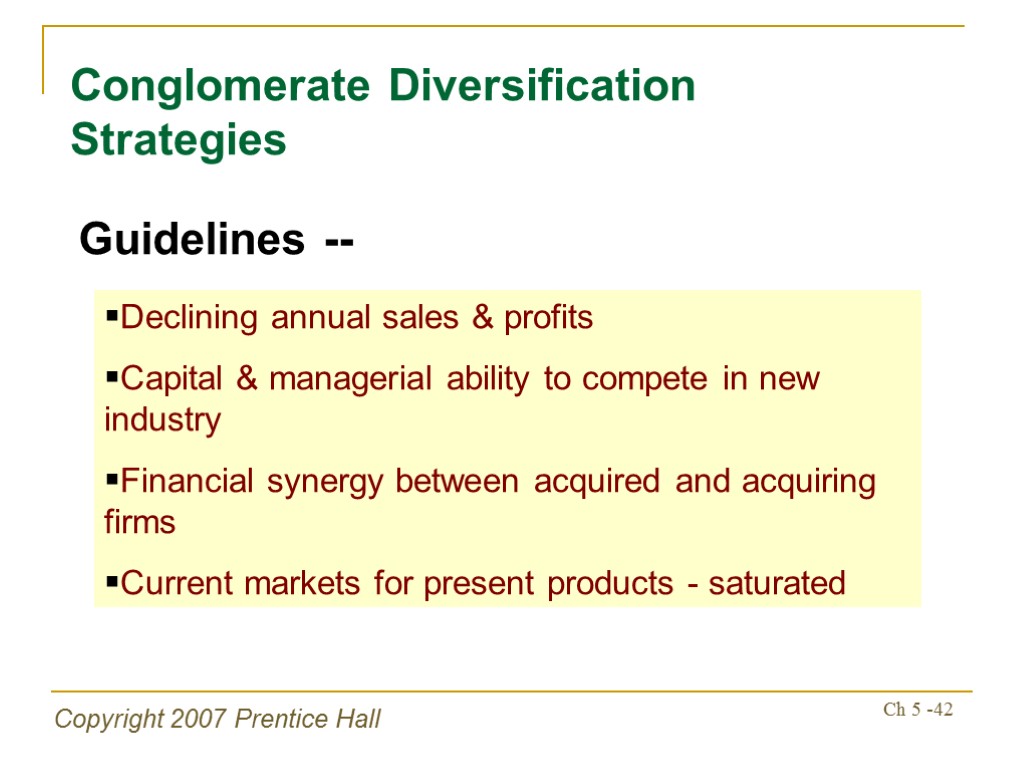 Conglomerate Diversification Strategies

Guidelines --

▪Declining annual sales & profits

▪Capital & managerial ability to compete in new industry

▪Financial synergy between acquired and acquiring firms

▪Current markets for present products - saturated

Copyright 2007 Prentice Hall

Ch 5 -42